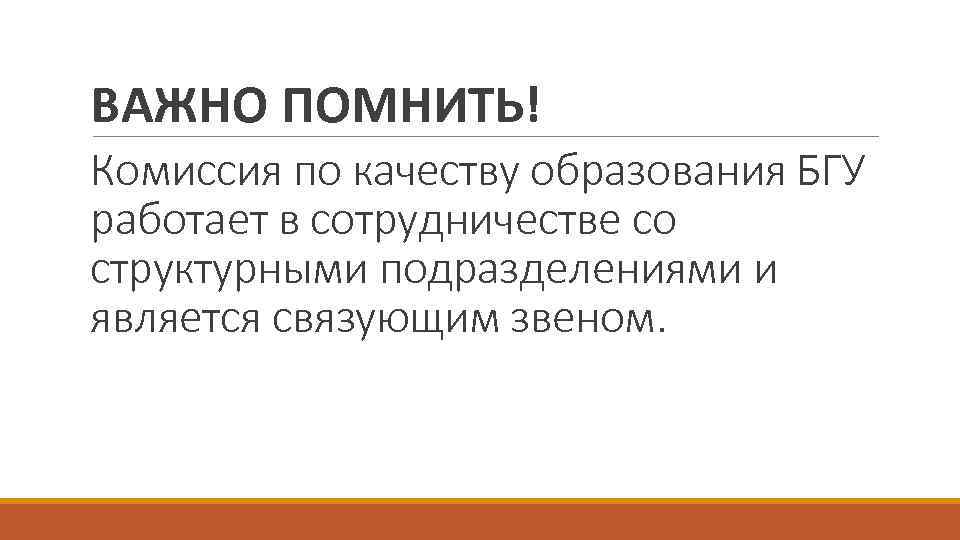 ВАЖНО ПОМНИТЬ!

Комиссия по качеству образования БГУ работает в сотрудничестве со структурными подразделениями и является связующим звеном.